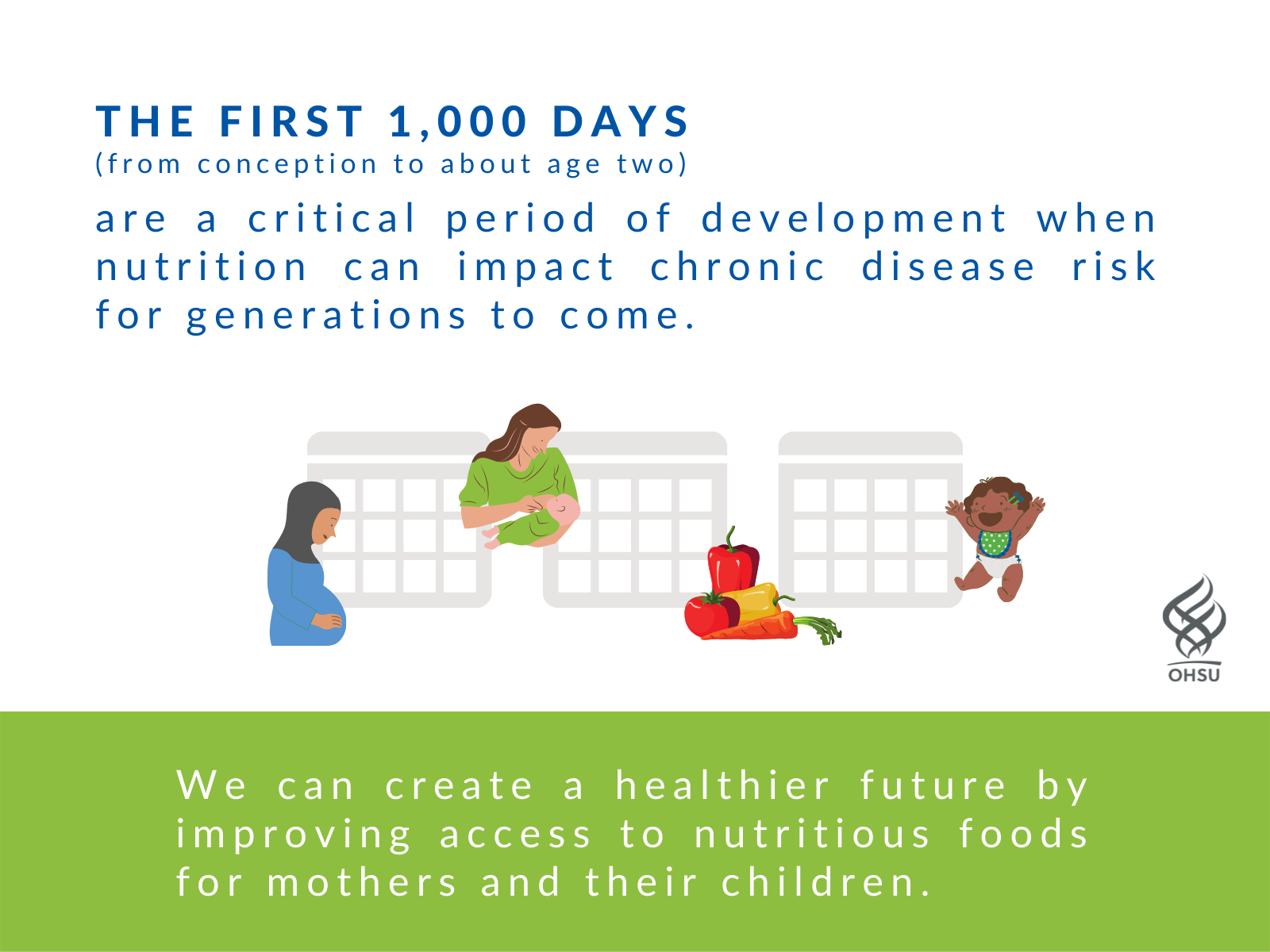 THE FIRST 1,000 DAYS
(from conception to about age two)

are a critical period of development when nutrition can impact chronic disease risk for generations to come.

OHSU

We can create a healthier future by improving access to nutritious foods for mothers and their children.